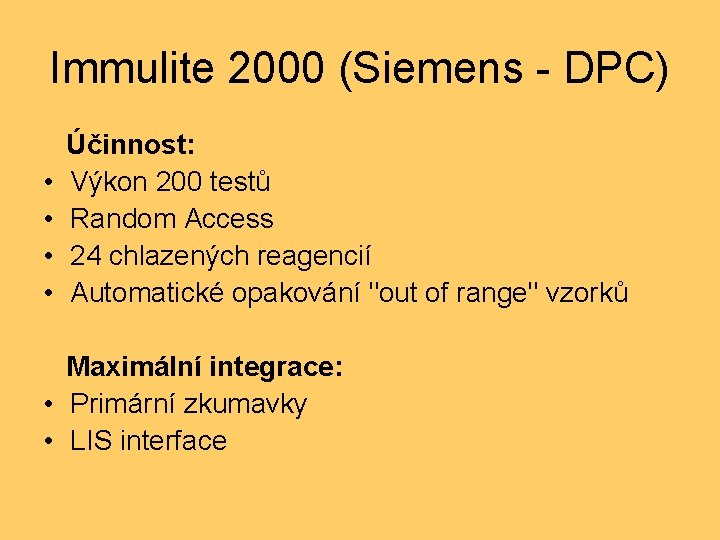 Immulite 2000 (Siemens - DPC)

Účinnost:
• Výkon 200 testů
• Random Access
• 24 chlazených reagencií
• Automatické opakování "out of range" vzorků

Maximální integrace:
• Primární zkumavky
• LIS interface